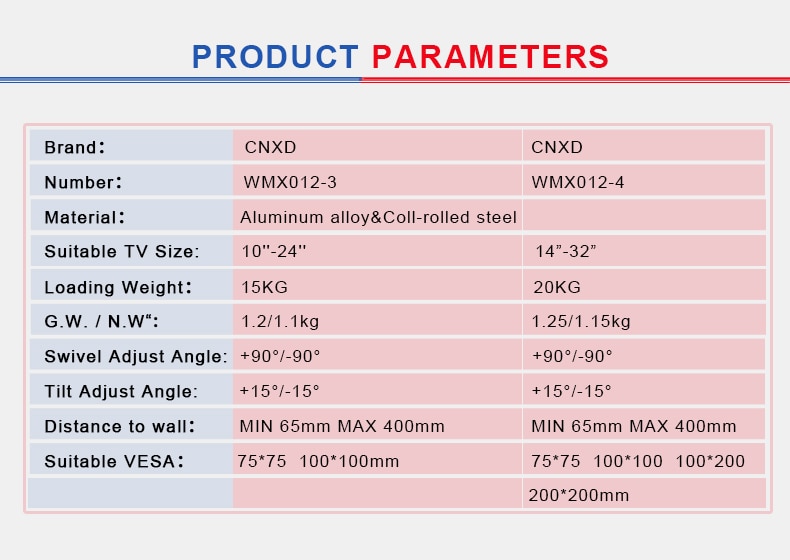 PRODUCT PARAMETERS

| Brand： | CNXD | CNXD |
|---|---|---|
| Number： | WMX012-3 | WMX012-4 |
| Material： | Aluminum alloy&Coll-rolled steel | |
| Suitable TV Size: | 10''-24'' | 14”-32” |
| Loading Weight： | 15KG | 20KG |
| G.W. / N.W“: | 1.2/1.1kg | 1.25/1.15kg |
| Swivel Adjust Angle: | +90°/-90° | +90°/-90° |
| Tilt Adjust Angle: | +15°/-15° | +15°/-15° |
| Distance to wall： | MIN 65mm MAX 400mm | MIN 65mm MAX 400mm |
| Suitable VESA： | 75*75 100*100mm | 75*75 100*100 100*200 |
| | | 200*200mm |